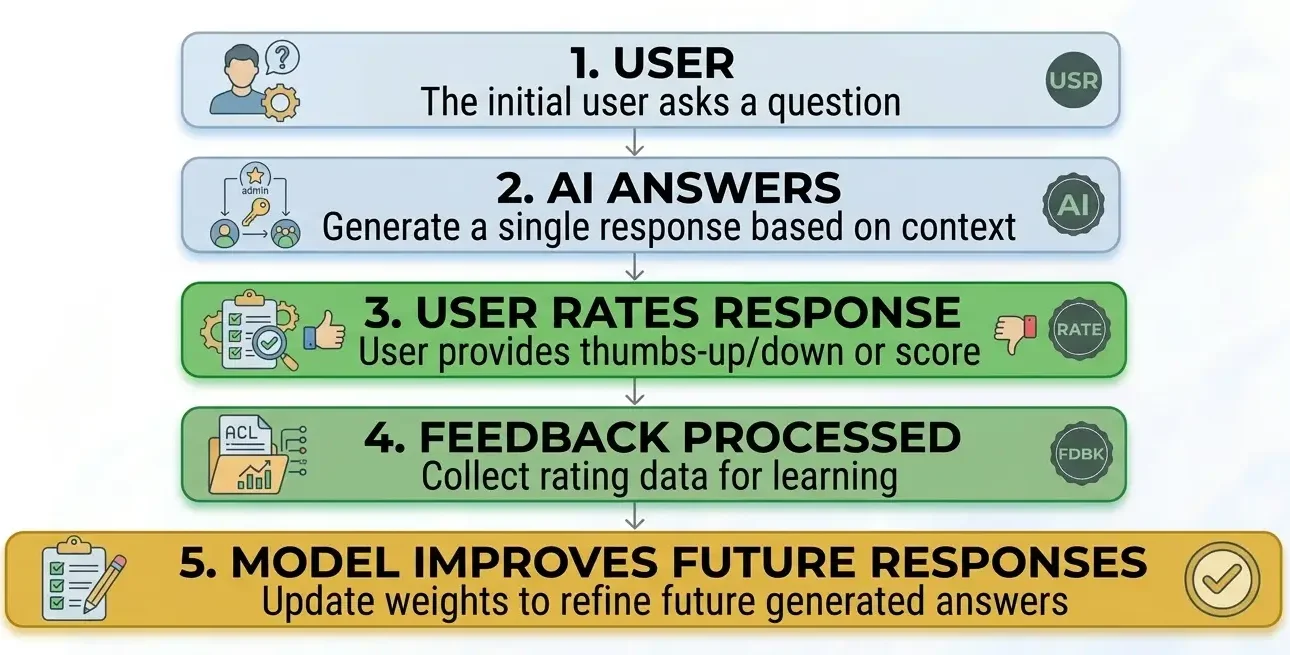 1. USER
The initial user asks a question
USR

admin
2. AI ANSWERS
Generate a single response based on context
AI

3. USER RATES RESPONSE
User provides thumbs-up/down or score
RATE

ACL
4. FEEDBACK PROCESSED
Collect rating data for learning
FDBK

5. MODEL IMPROVES FUTURE RESPONSES
Update weights to refine future generated answers